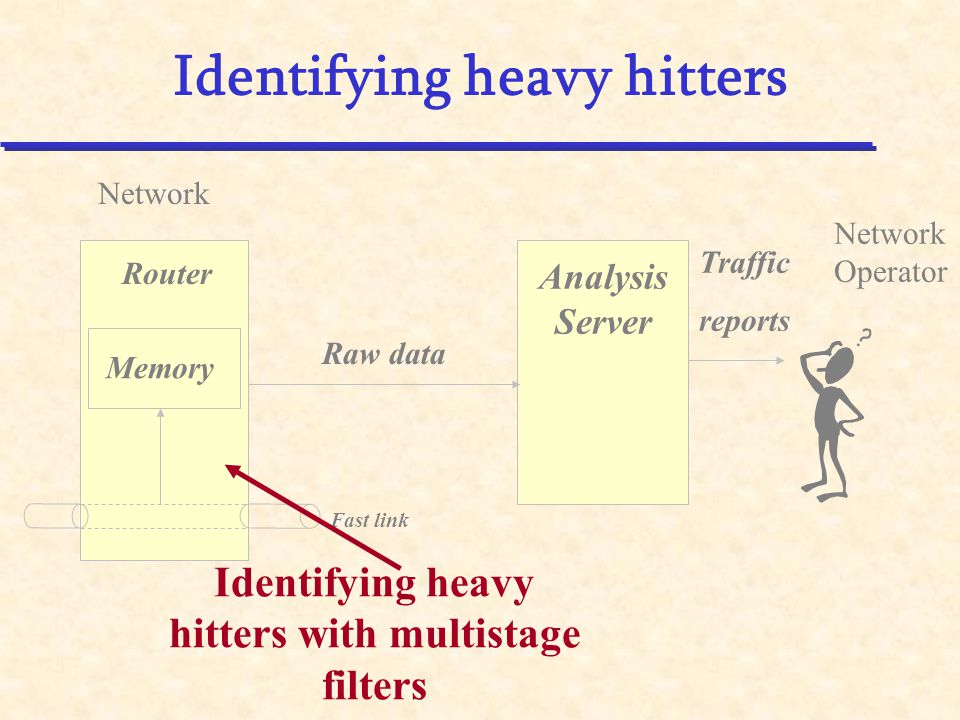 Identifying heavy hitters

Network

Router

Memory

Raw data

Analysis Server

Traffic reports

Network Operator

?

Fast link

Identifying heavy hitters with multistage filters